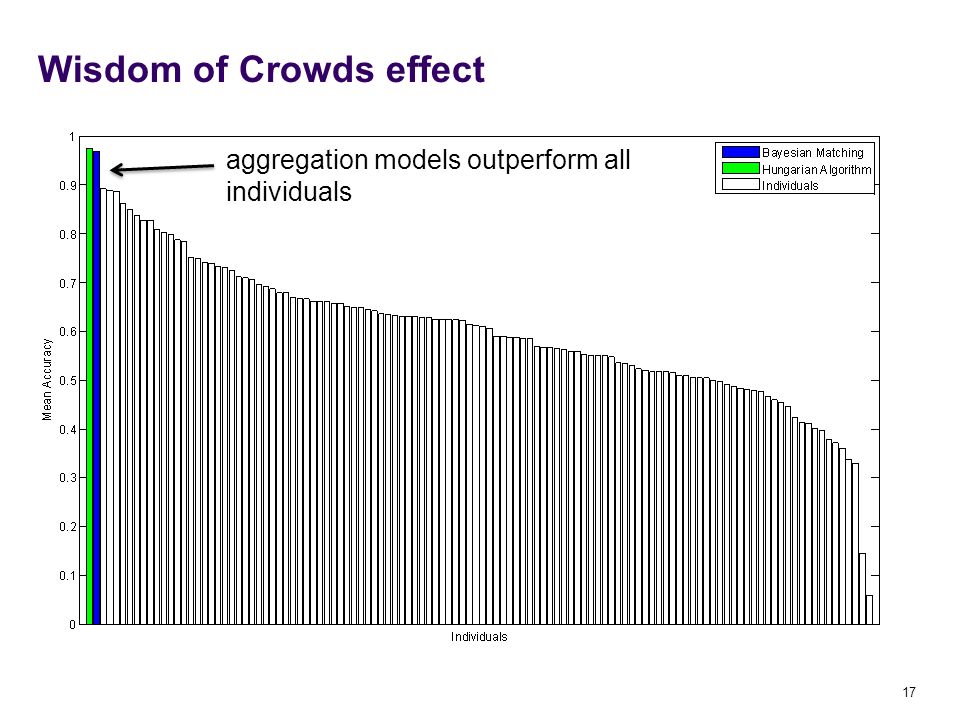 Wisdom of Crowds effect

aggregation models outperform all individuals

Bayesian Matching
Hungarian Algorithm
Individuals

1
0.9
0.8
0.7
0.6
0.5
0.4
0.3
0.2
0.1
0

Mean Accuracy

Individuals

17